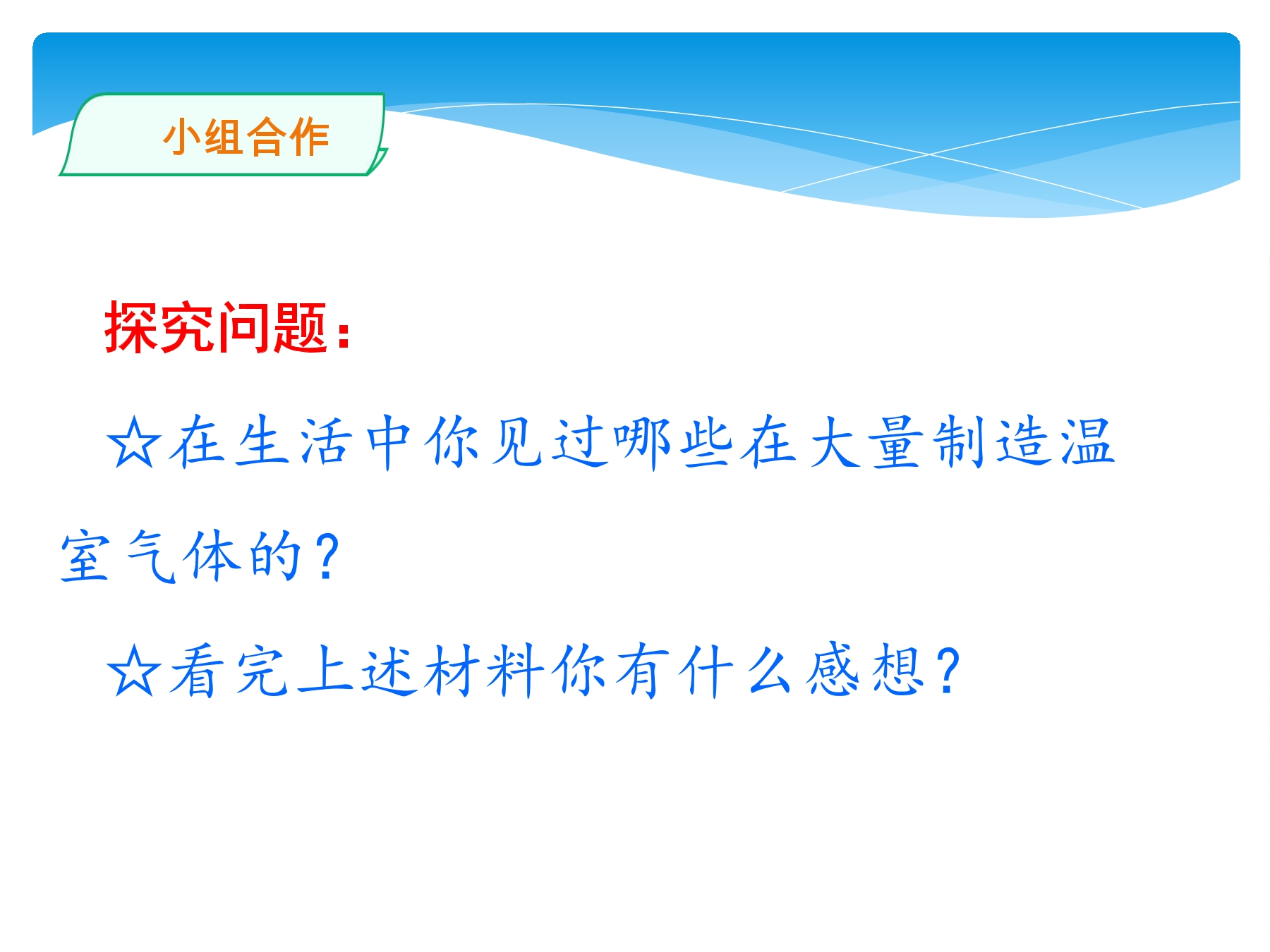 小组合作

探究问题：

☆在生活中你见过哪些在大量制造温室气体的？

☆看完上述材料你有什么感想？